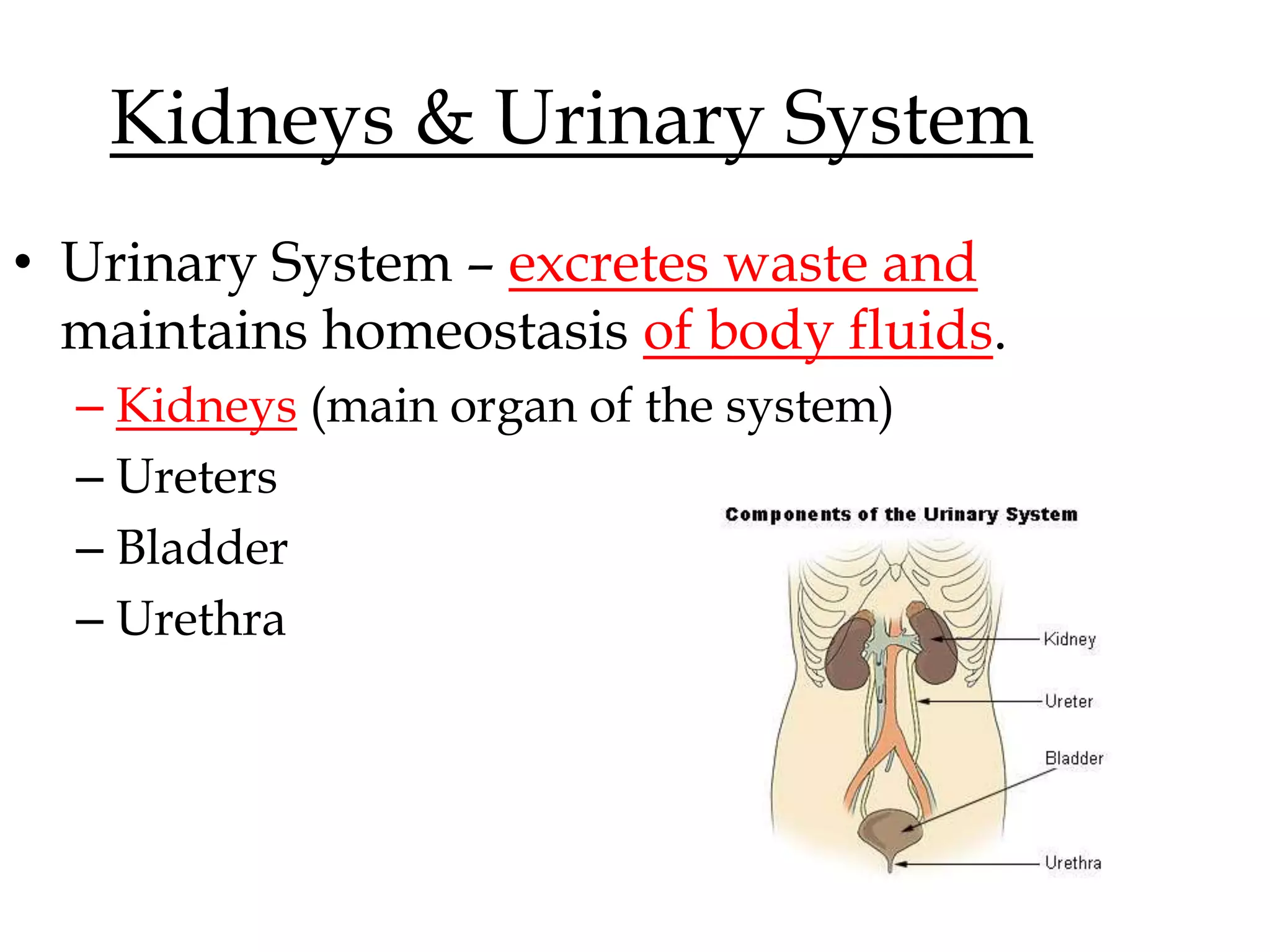 Kidneys & Urinary System

• Urinary System – excretes waste and maintains homeostasis of body fluids.
– Kidneys (main organ of the system)
– Ureters
– Bladder
– Urethra

Components of the Urinary System

Kidney
Ureter
Bladder
Urethra